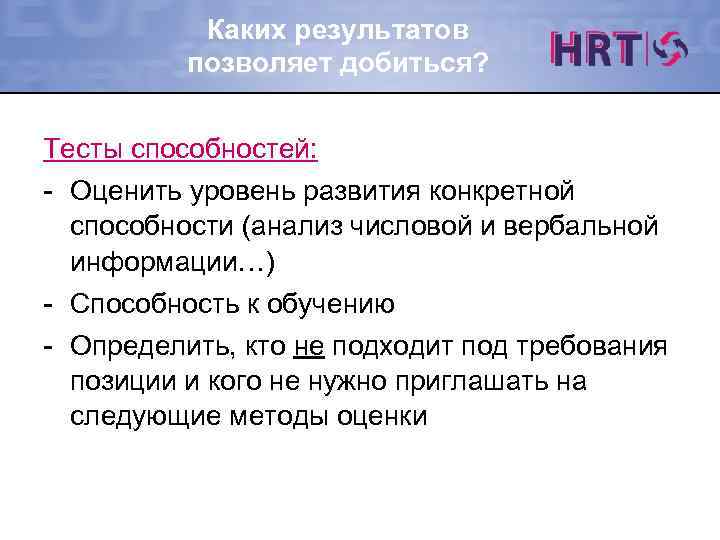 Каких результатов позволяет добиться?

HRT

Тесты способностей:

- Оценить уровень развития конкретной способности (анализ числовой и вербальной информации…)
- Способность к обучению
- Определить, кто не подходит под требования позиции и кого не нужно приглашать на следующие методы оценки